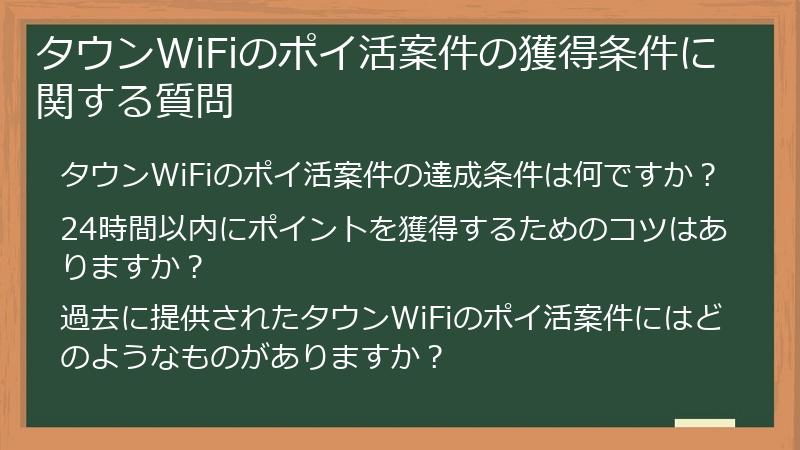 タウンWiFiのポイ活案件の獲得条件に関する質問

タウンWiFiのポイ活案件の達成条件は何ですか？

24時間以内にポイントを獲得するためのコツはありますか？

過去に提供されたタウンWiFiのポイ活案件にはどのようなものがありますか？